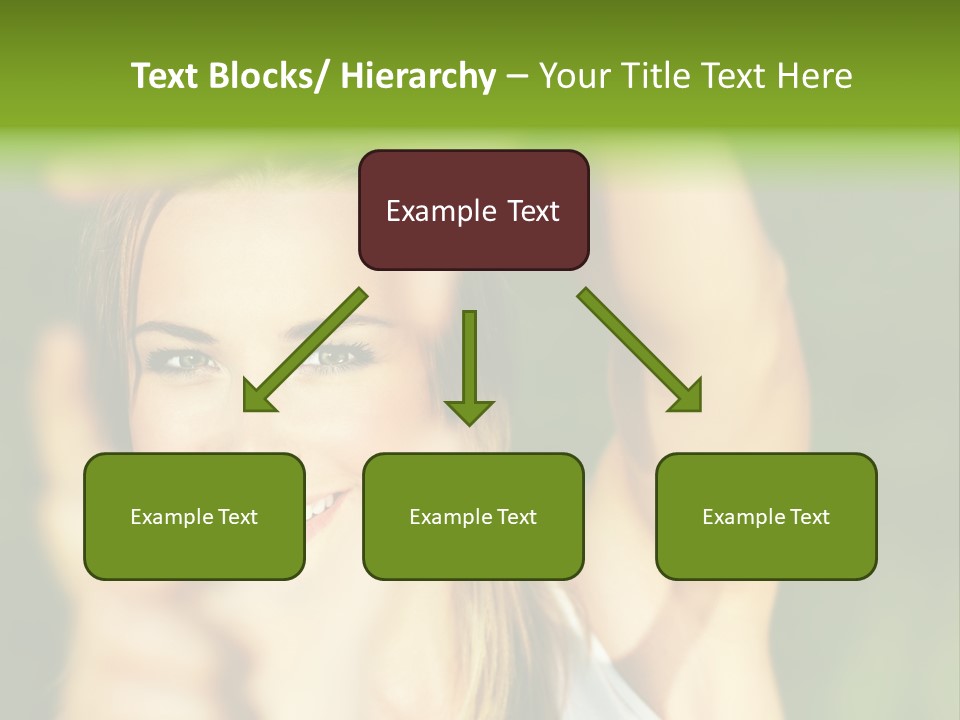 Text Blocks/ Hierarchy – Your Title Text Here

Example Text

Example Text

Example Text

Example Text